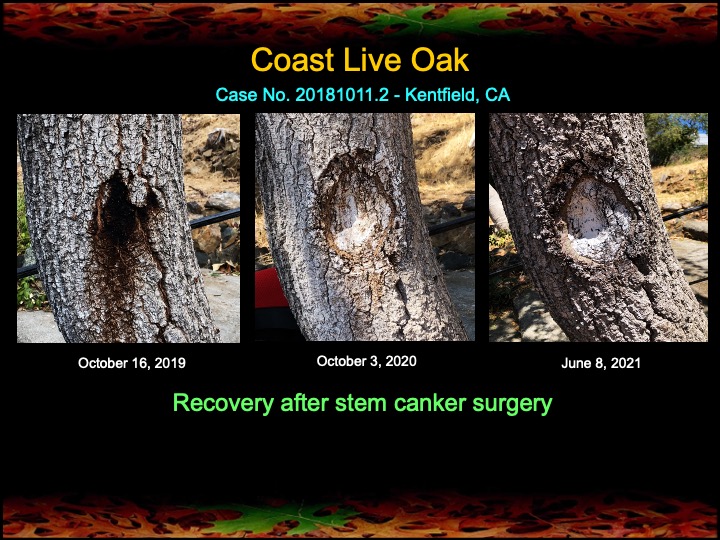 Coast Live Oak

Case No. 20181011.2 - Kentfield, CA

October 16, 2019

October 3, 2020

June 8, 2021

Recovery after stem canker surgery